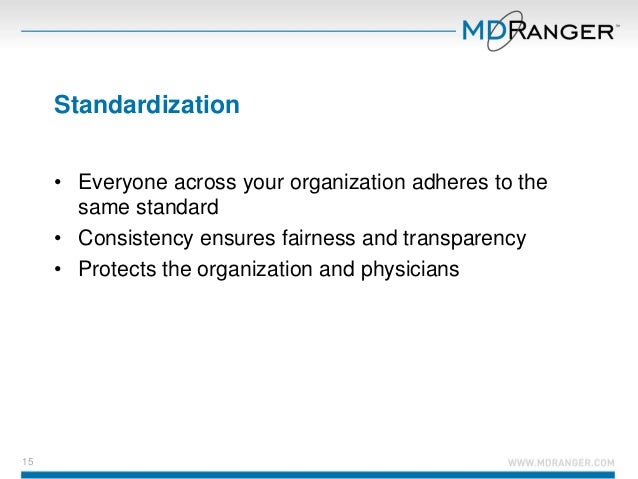 MDRANGER™

Standardization

• Everyone across your organization adheres to the same standard
• Consistency ensures fairness and transparency
• Protects the organization and physicians

15

WWW.MDRANGER.COM